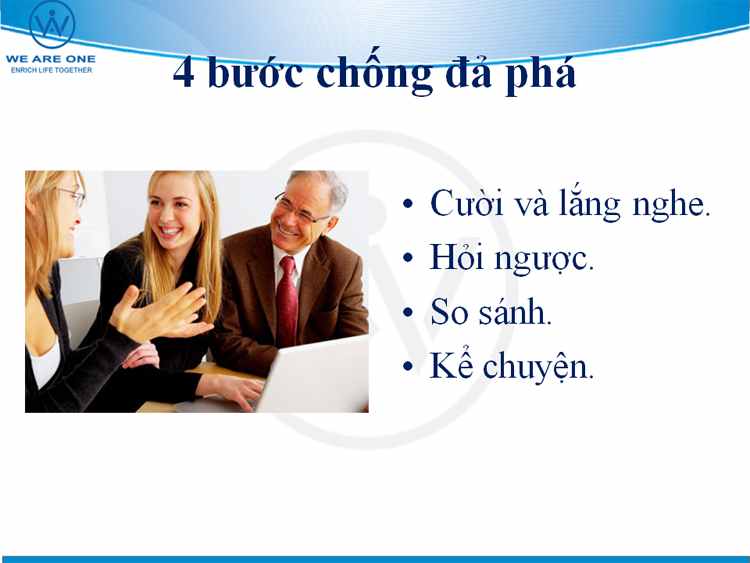 WE ARE ONE
ENRICH LIFE TOGETHER

4 bước chống đả phá

• Cười và lắng nghe.
• Hỏi ngược.
• So sánh.
• Kể chuyện.